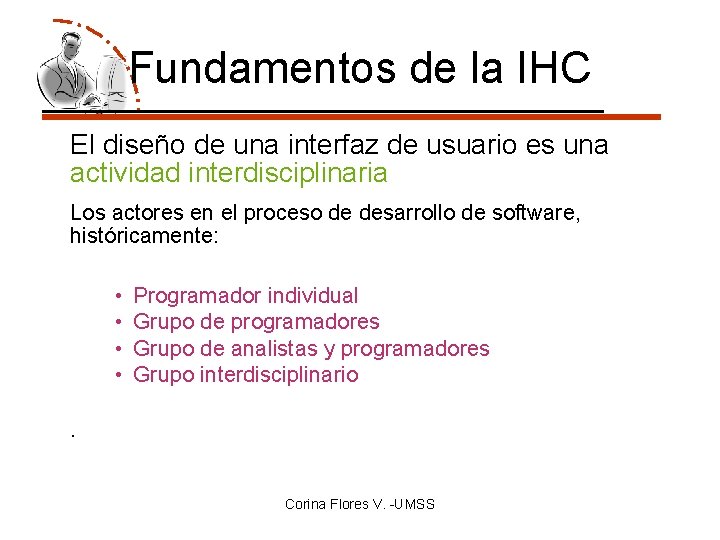 Fundamentos de la IHC

El diseño de una interfaz de usuario es una actividad interdisciplinaria

Los actores en el proceso de desarrollo de software, históricamente:

• Programador individual
• Grupo de programadores
• Grupo de analistas y programadores
• Grupo interdisciplinario

.

Corina Flores V. -UMSS